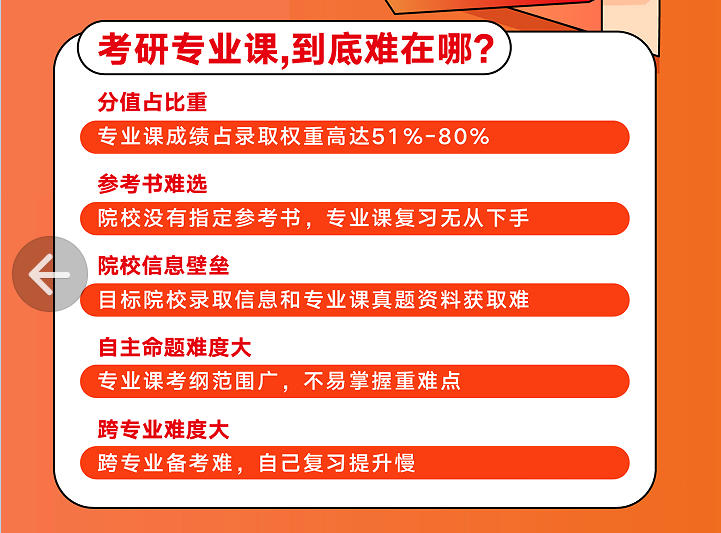 考研专业课,到底难在哪?

分值占比重

专业课成绩占录取权重高达51%-80%

参考书难选

院校没有指定参考书，专业课复习无从下手

院校信息壁垒

目标院校录取信息和专业课真题资料获取难

自主命题难度大

专业课考纲范围广，不易掌握重难点

跨专业难度大

跨专业备考难，自己复习提升慢